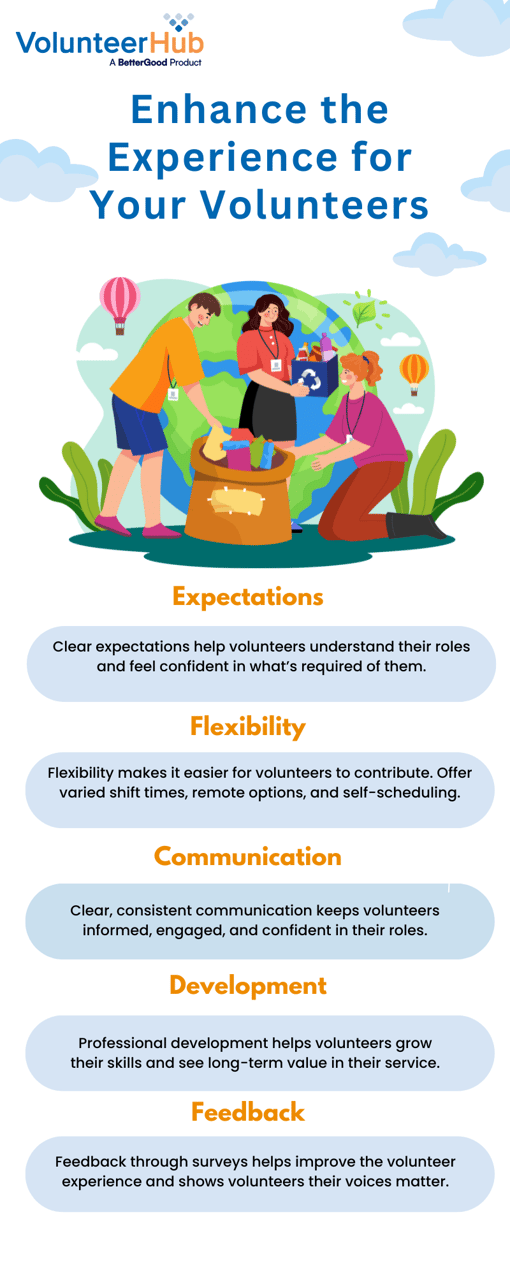 VolunteerHub
A BetterGood Product

Enhance the Experience for Your Volunteers

Expectations

Clear expectations help volunteers understand their roles and feel confident in what's required of them.

Flexibility

Flexibility makes it easier for volunteers to contribute. Offer varied shift times, remote options, and self-scheduling.

Communication

Clear, consistent communication keeps volunteers informed, engaged, and confident in their roles.

Development

Professional development helps volunteers grow their skills and see long-term value in their service.

Feedback

Feedback through surveys helps improve the volunteer experience and shows volunteers their voices matter.